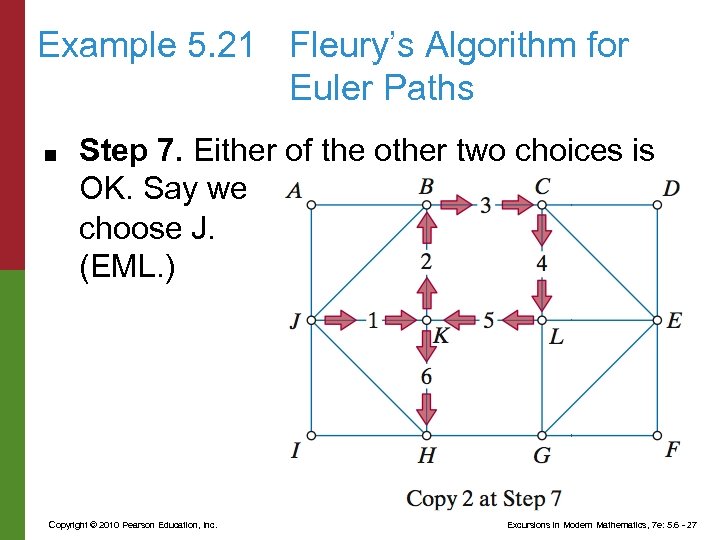 Example 5.21 Fleury's Algorithm for Euler Paths

■ **Step 7.** Either of the other two choices is OK. Say we choose J. (EML.)

A B 3 C D
2 4
J 1 K 5 L E
6
I H G F

Copy 2 at Step 7

Copyright © 2010 Pearson Education, Inc.

Excursions in Modern Mathematics, 7e: 5.6 - 27